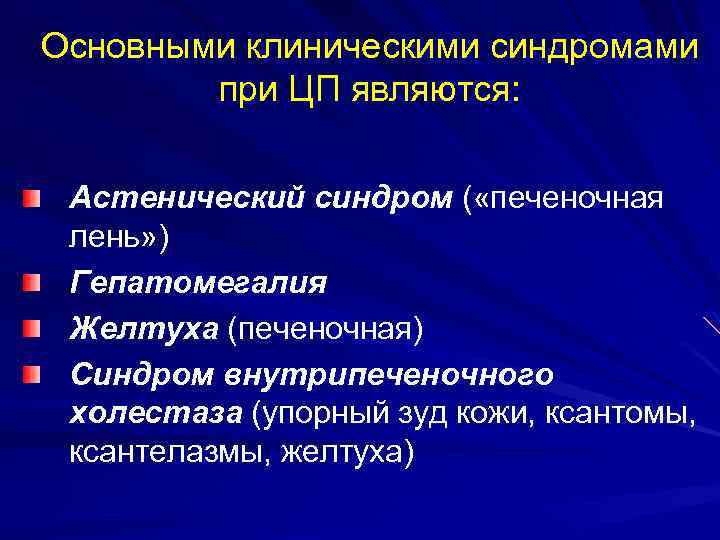 Основными клиническими синдромами при ЦП являются:

Астенический синдром («печеночная лень»)

Гепатомегалия

Желтуха (печеночная)

Синдром внутрипеченочного холестаза (упорный зуд кожи, ксантомы, ксантелазмы, желтуха)